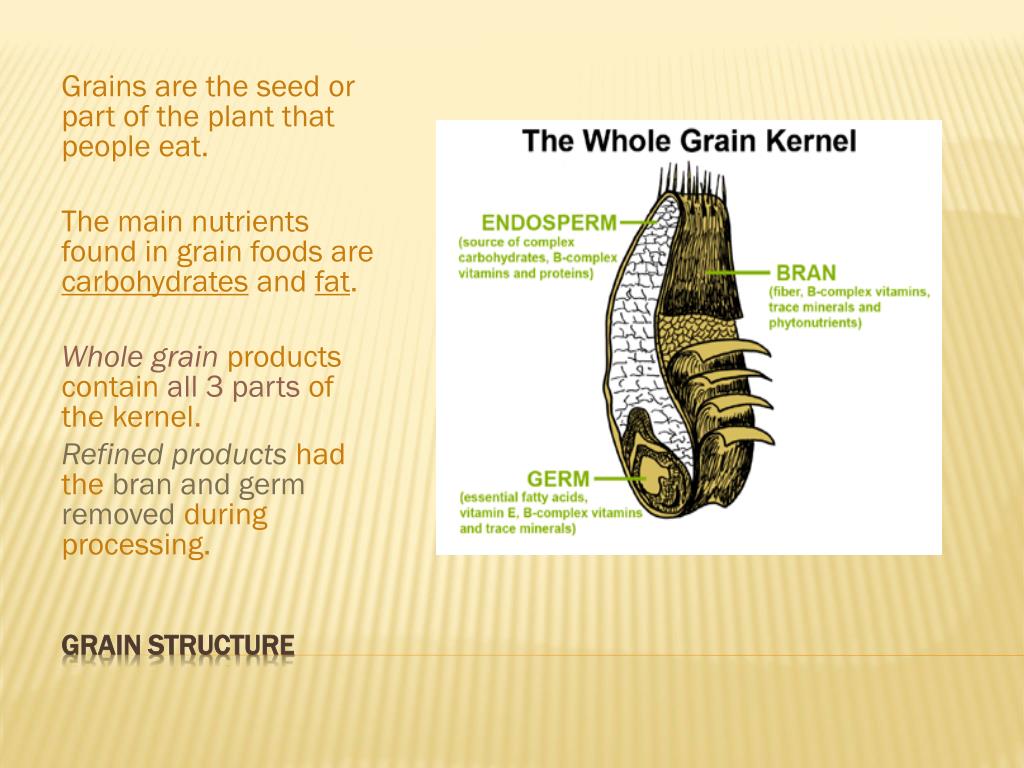 Grains are the seed or part of the plant that people eat.

The main nutrients found in grain foods are carbohydrates and fat.

Whole grain products contain all 3 parts of the kernel.

Refined products had the bran and germ removed during processing.

The Whole Grain Kernel

ENDOSPERM
(source of complex carbohydrates, B-complex vitamins and proteins)

BRAN
(fiber, B-complex vitamins, trace minerals and phytonutrients)

GERM
(essential fatty acids, vitamin E, B-complex vitamins and trace minerals)

GRAIN STRUCTURE